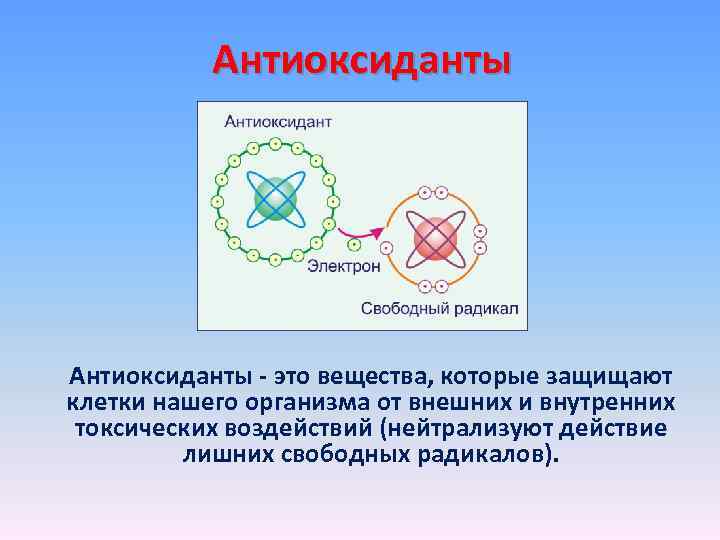 Антиоксиданты

Антиоксидант

Электрон

Свободный радикал

Антиоксиданты - это вещества, которые защищают клетки нашего организма от внешних и внутренних токсических воздействий (нейтрализуют действие лишних свободных радикалов).